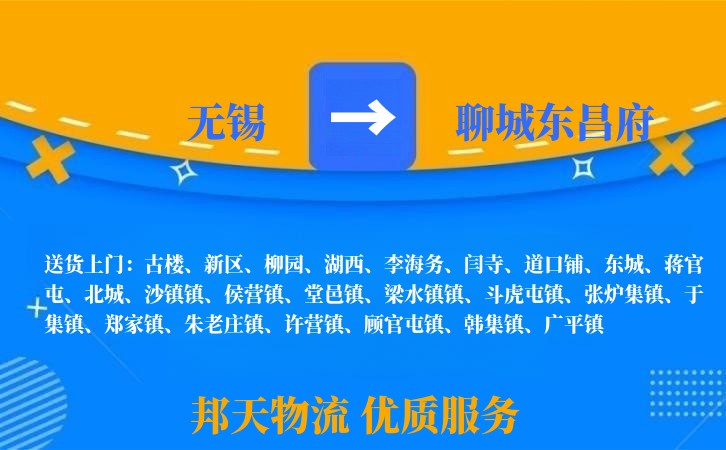 无锡 → 聊城东昌府

送货上门：古楼、新区、柳园、湖西、李海务、闫寺、道口铺、东城、蒋官屯、北城、沙镇镇、侯营镇、堂邑镇、梁水镇镇、斗虎屯镇、张炉集镇、于集镇、郑家镇、朱老庄镇、许营镇、顾官屯镇、韩集镇、广平镇

邦天物流 优质服务